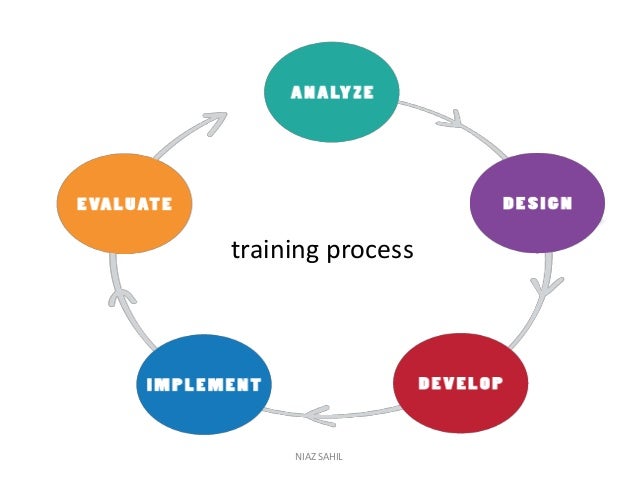 ANALYZE

DESIGN

DEVELOP

IMPLEMENT

EVALUATE

training process

NIAZ SAHIL